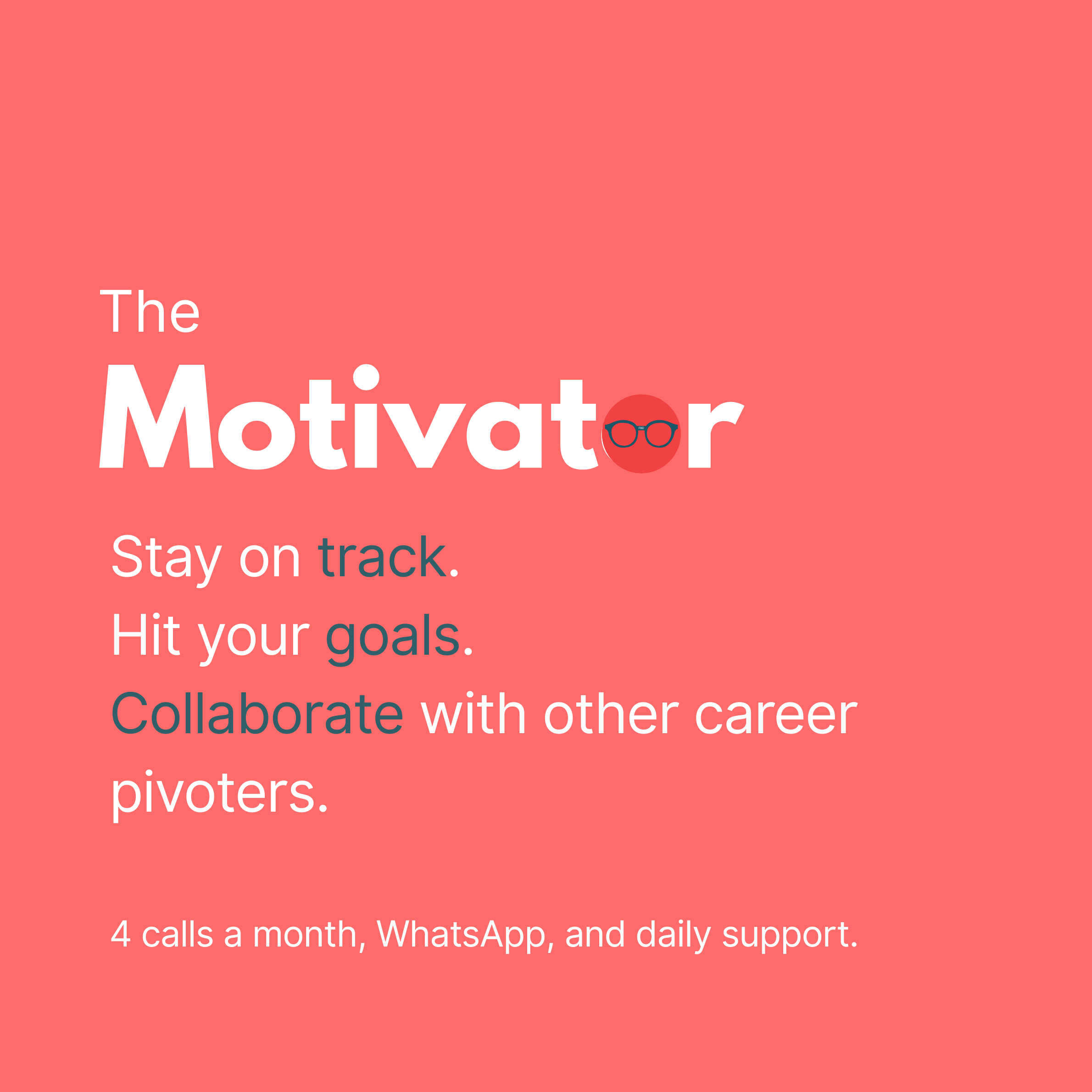 The
Motivator

Stay on track.
Hit your goals.
Collaborate with other career pivoters.

4 calls a month, WhatsApp, and daily support.